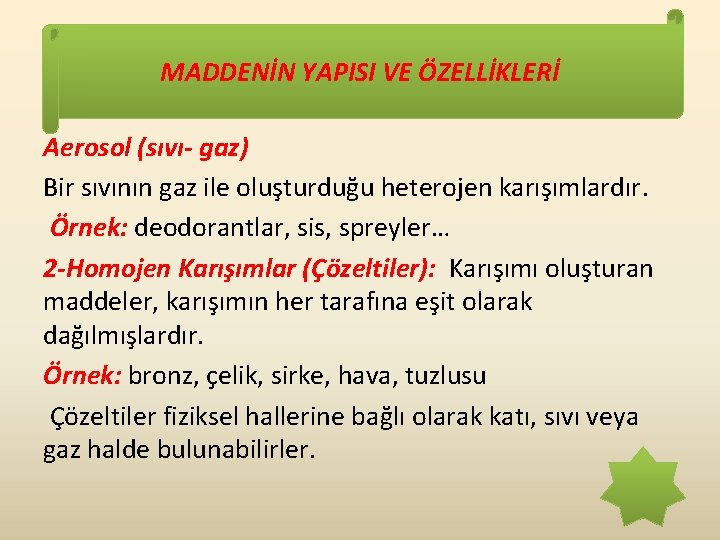 MADDENİN YAPISI VE ÖZELLİKLERİ

Aerosol (sıvı- gaz)

Bir sıvının gaz ile oluşturduğu heterojen karışımlardır.

Örnek: deodorantlar, sis, spreyler…

2-Homojen Karışımlar (Çözeltiler): Karışımı oluşturan maddeler, karışımın her tarafına eşit olarak dağılmışlardır.

Örnek: bronz, çelik, sirke, hava, tuzlusu

Çözeltiler fiziksel hallerine bağlı olarak katı, sıvı veya gaz halde bulunabilirler.